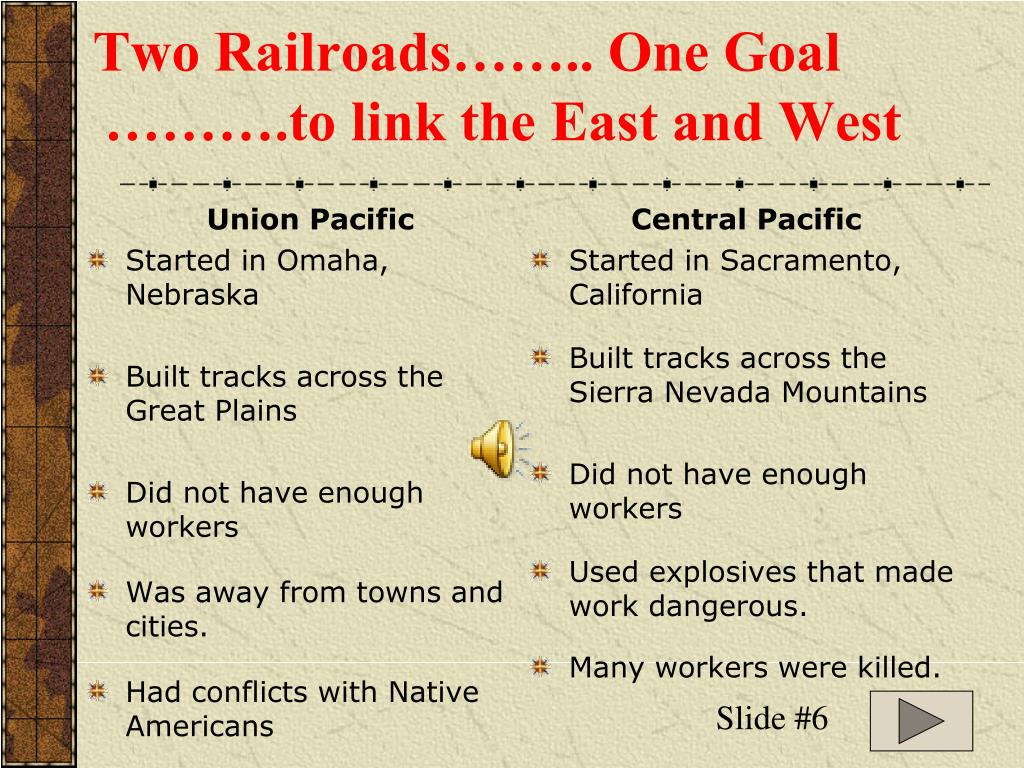 Two Railroads…….. One Goal ……….to link the East and West

Union Pacific

Started in Omaha, Nebraska

Built tracks across the Great Plains

Did not have enough workers

Was away from towns and cities.

Had conflicts with Native Americans

Central Pacific

Started in Sacramento, California

Built tracks across the Sierra Nevada Mountains

Did not have enough workers

Used explosives that made work dangerous.

Many workers were killed.

Slide #6